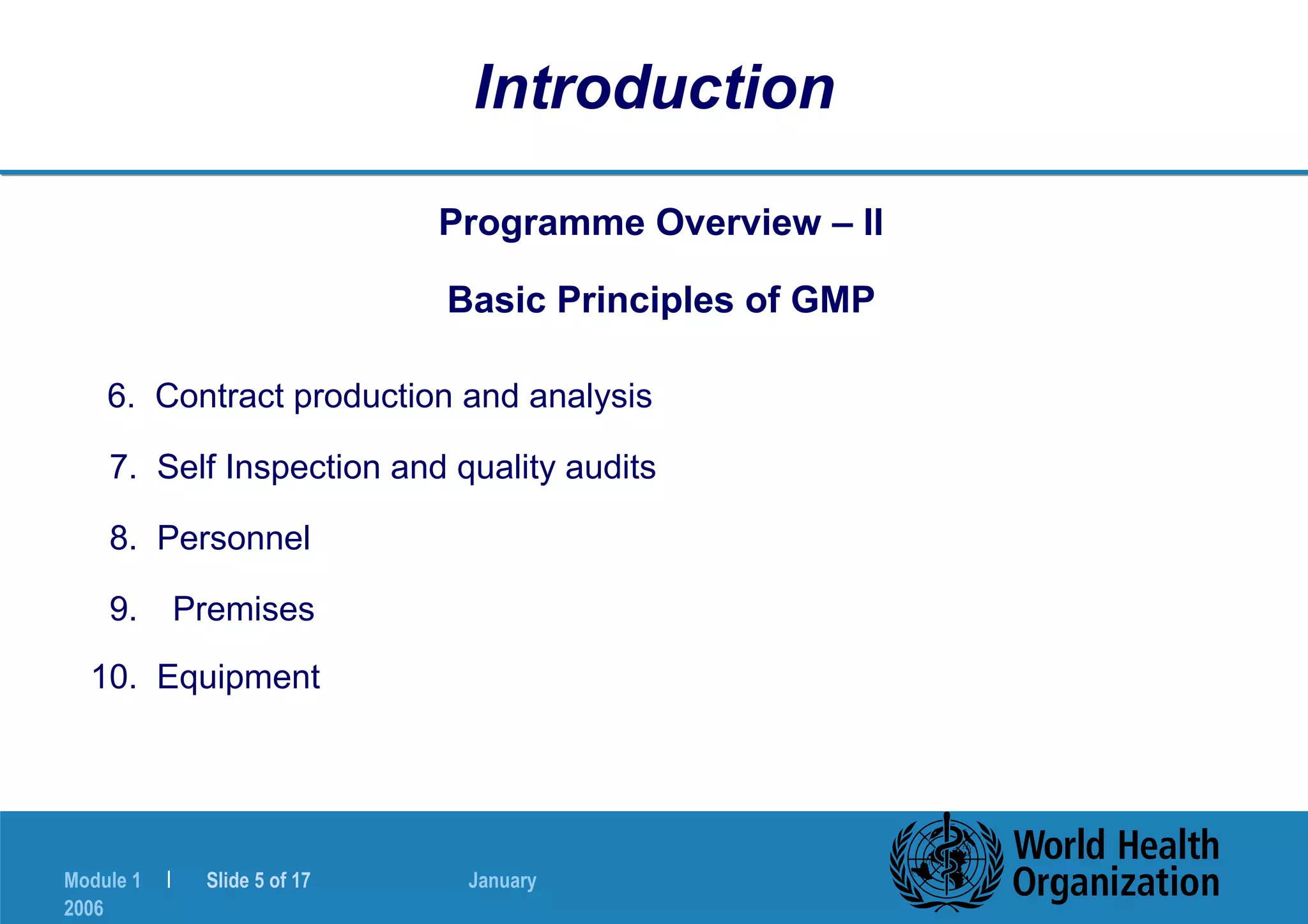 Introduction

Programme Overview – II

Basic Principles of GMP

6. Contract production and analysis

7. Self Inspection and quality audits

8. Personnel

9. Premises

10. Equipment

Module 1 | Slide 5 of 17 January 2006

World Health Organization